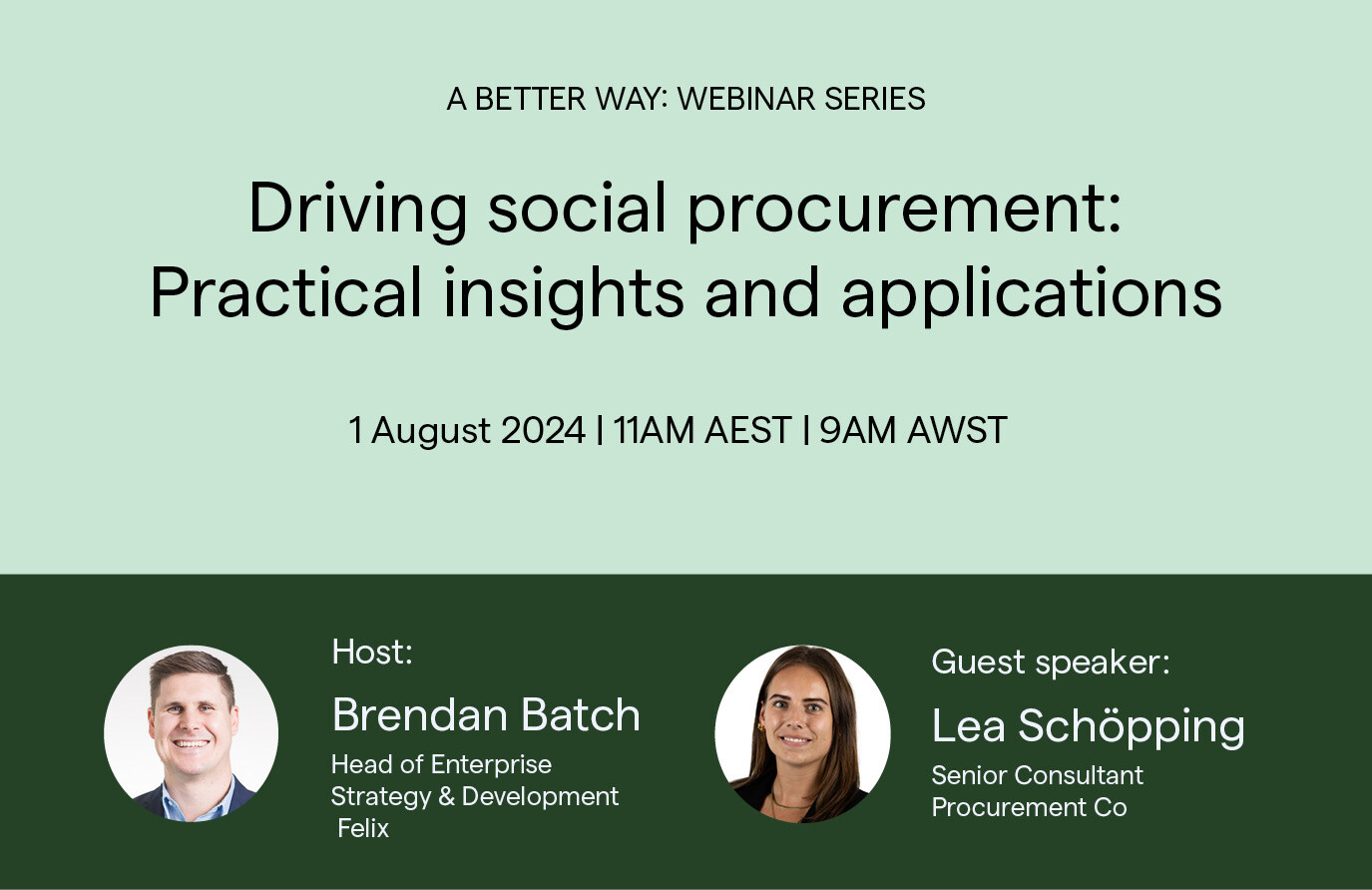 A BETTER WAY: WEBINAR SERIES

Driving social procurement: Practical insights and applications

1 August 2024 | 11AM AEST | 9AM AWST

Host:
Brendan Batch
Head of Enterprise Strategy & Development
Felix

Guest speaker:
Lea Schöpping
Senior Consultant
Procurement Co